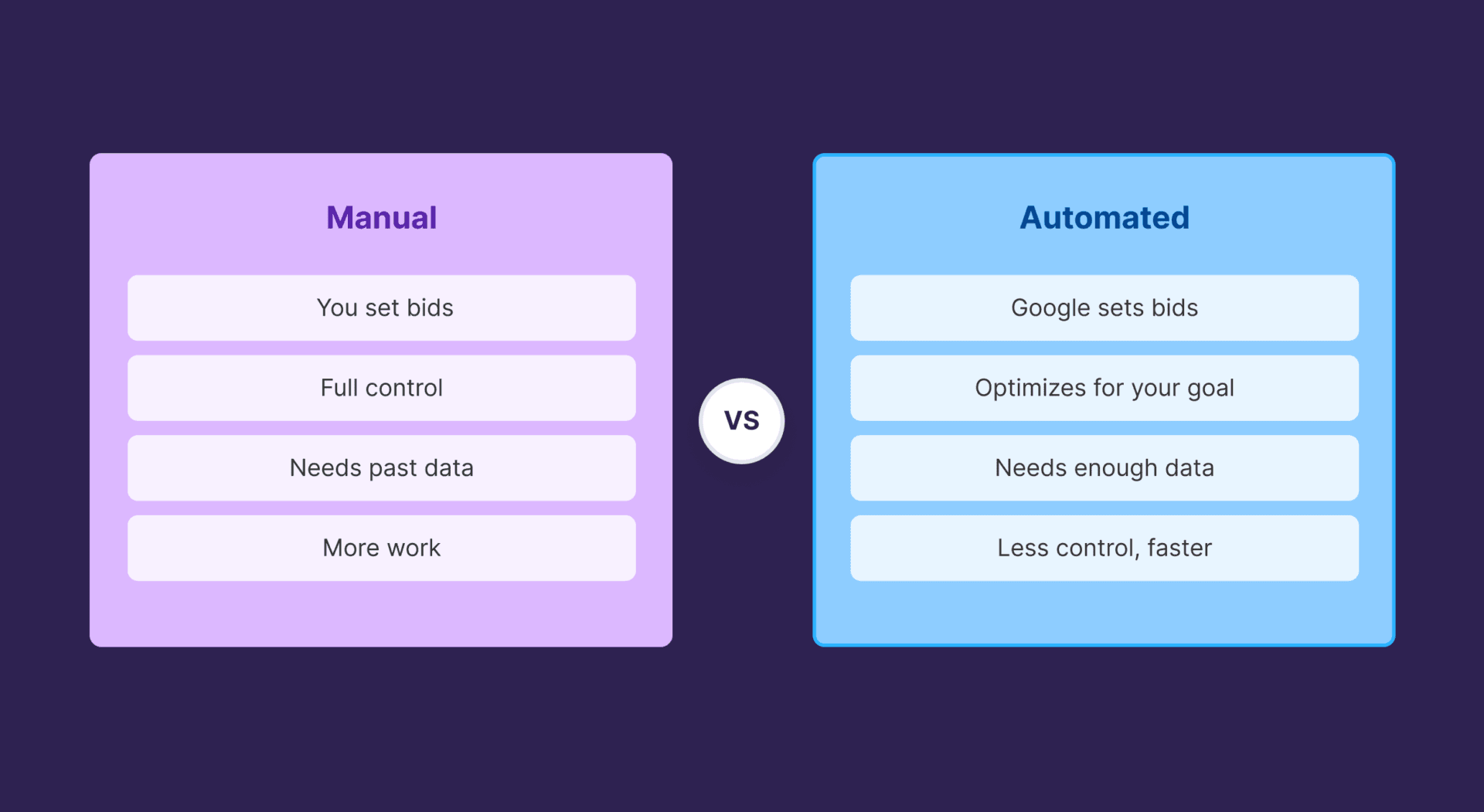 Manual

You set bids

Full control

Needs past data

More work

VS

Automated

Google sets bids

Optimizes for your goal

Needs enough data

Less control, faster